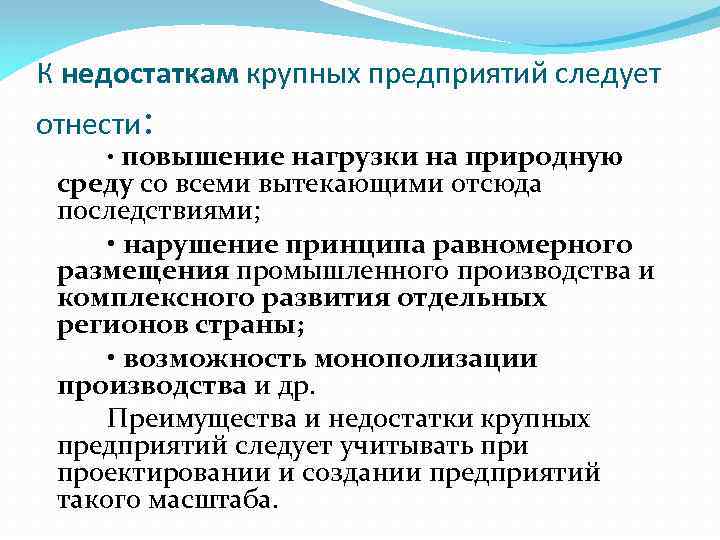 К недостаткам крупных предприятий следует отнести:

• повышение нагрузки на природную среду со всеми вытекающими отсюда последствиями;

• нарушение принципа равномерного размещения промышленного производства и комплексного развития отдельных регионов страны;

• возможность монополизации производства и др.

Преимущества и недостатки крупных предприятий следует учитывать при проектировании и создании предприятий такого масштаба.